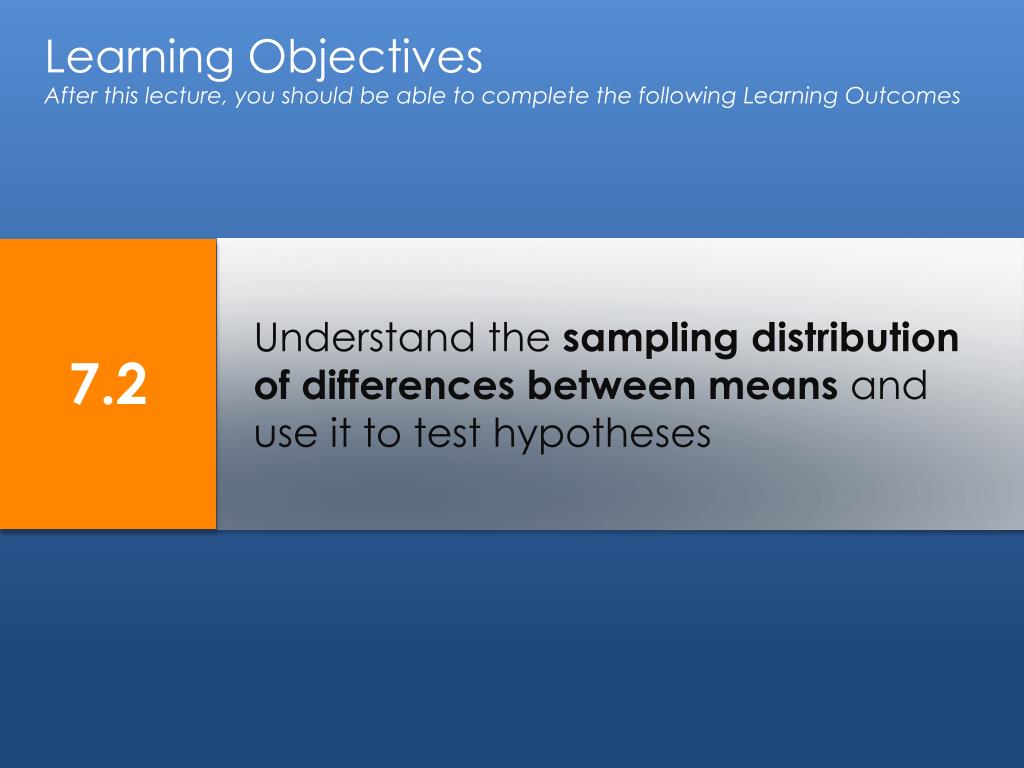 Learning Objectives
After this lecture, you should be able to complete the following Learning Outcomes

7.2

Understand the sampling distribution of differences between means and use it to test hypotheses